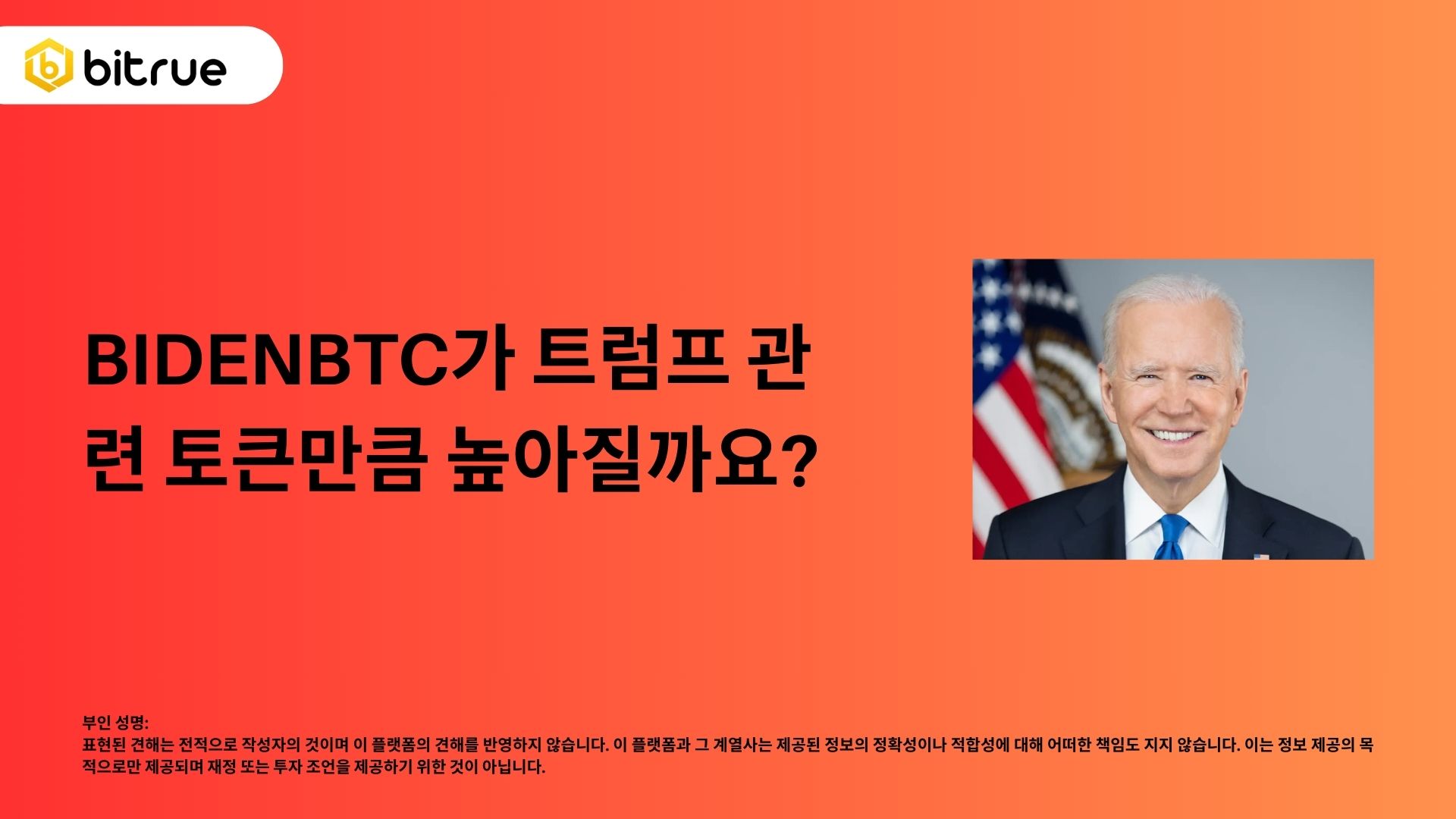 bitrue

BIDENBTC가 트럼프 관련 토큰만큼 높아질까요?

부인 성명:
표현된 견해는 전적으로 작성자의 것이며 이 플랫폼의 견해를 반영하지 않습니다. 이 플랫폼과 그 계열사는 제공된 정보의 정확성이나 적합성에 대해 어떠한 책임도 지지 않습니다. 이는 정보 제공의 목적으로만 제공되며 재정 또는 투자 조언을 제공하기 위한 것이 아닙니다.